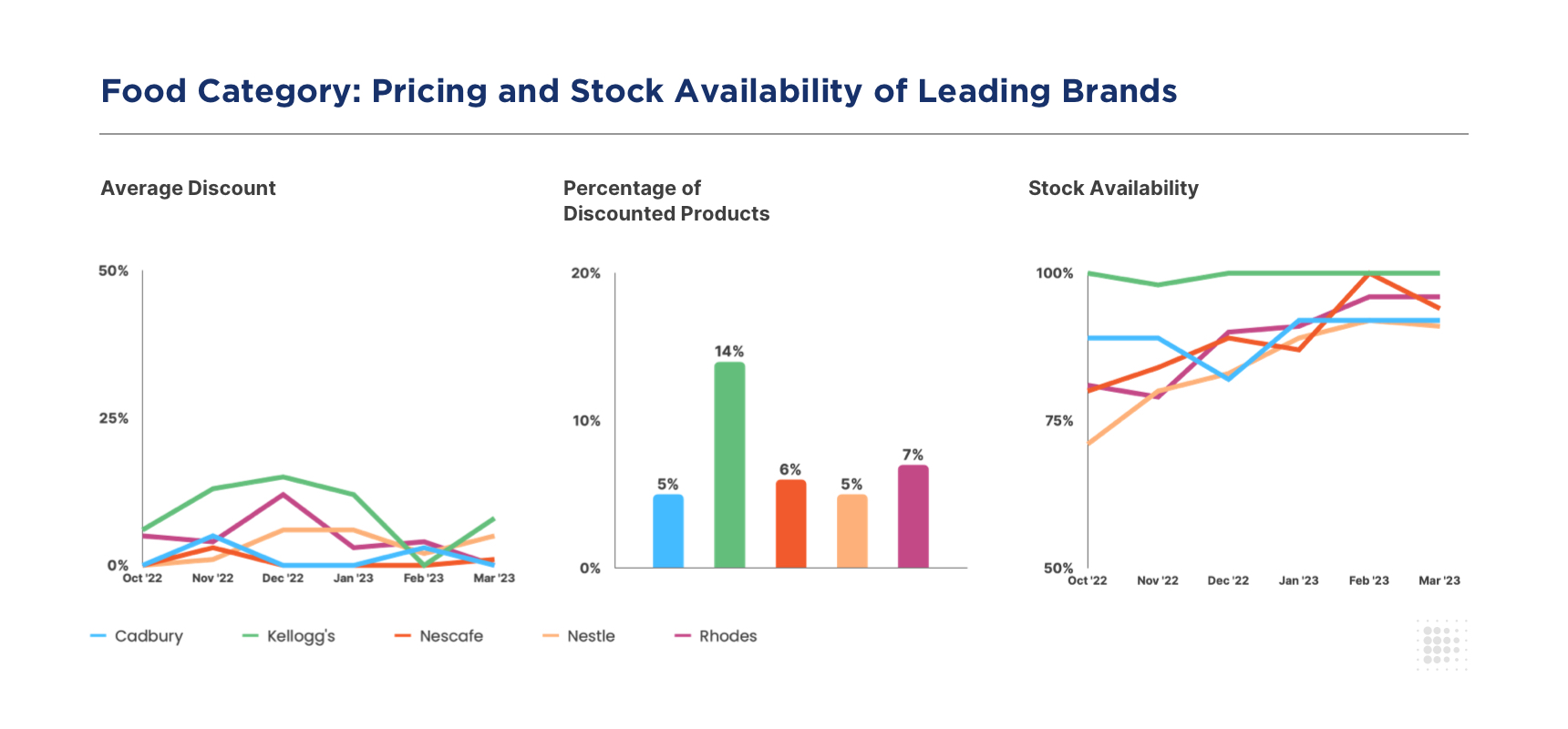 Food Category: Pricing and Stock Availability of Leading Brands

Average Discount

50%
25%
0%
Oct '22 Nov '22 Dec '22 Jan '23 Feb '23 Mar '23

Percentage of Discounted Products

20%
10%
0%
5% 14% 6% 5% 7%

Stock Availability

100%
75%
50%
Oct '22 Nov '22 Dec '22 Jan '23 Feb '23 Mar '23

Cadbury Kellogg's Nescafe Nestle Rhodes